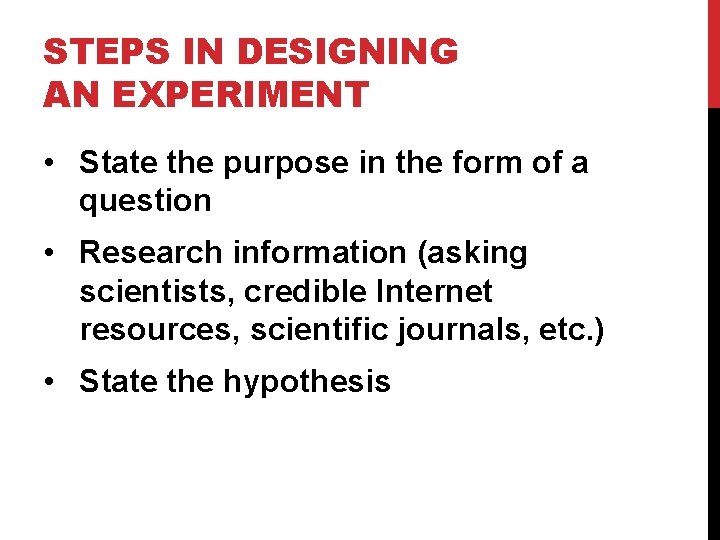 STEPS IN DESIGNING AN EXPERIMENT

• State the purpose in the form of a question

• Research information (asking scientists, credible Internet resources, scientific journals, etc.)

• State the hypothesis